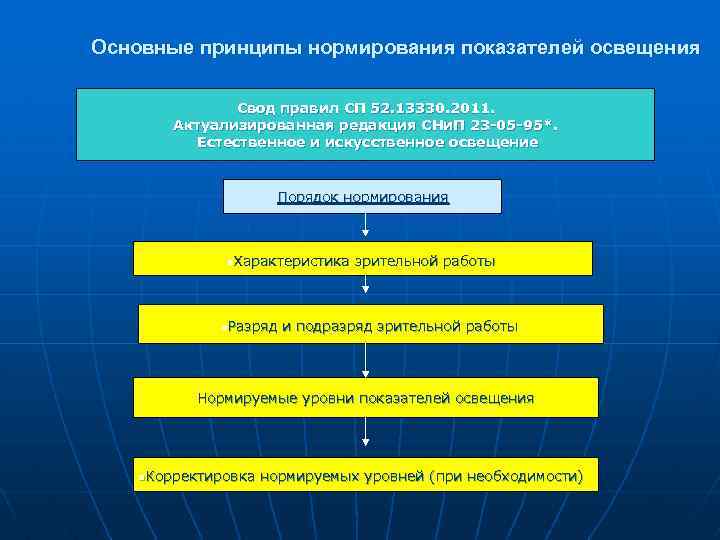 Основные принципы нормирования показателей освещения

Свод правил СП 52.13330.2011.
Актуализированная редакция СНиП 23-05-95*.
Естественное и искусственное освещение

Порядок нормирования

Характеристика зрительной работы

Разряд и подразряд зрительной работы

Нормируемые уровни показателей освещения

Корректировка нормируемых уровней (при необходимости)